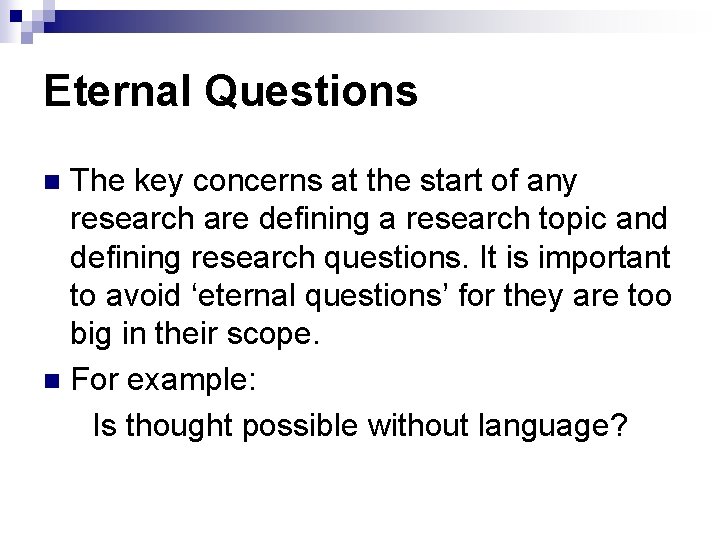 Eternal Questions

The key concerns at the start of any research are defining a research topic and defining research questions. It is important to avoid ‘eternal questions’ for they are too big in their scope.

For example:

Is thought possible without language?